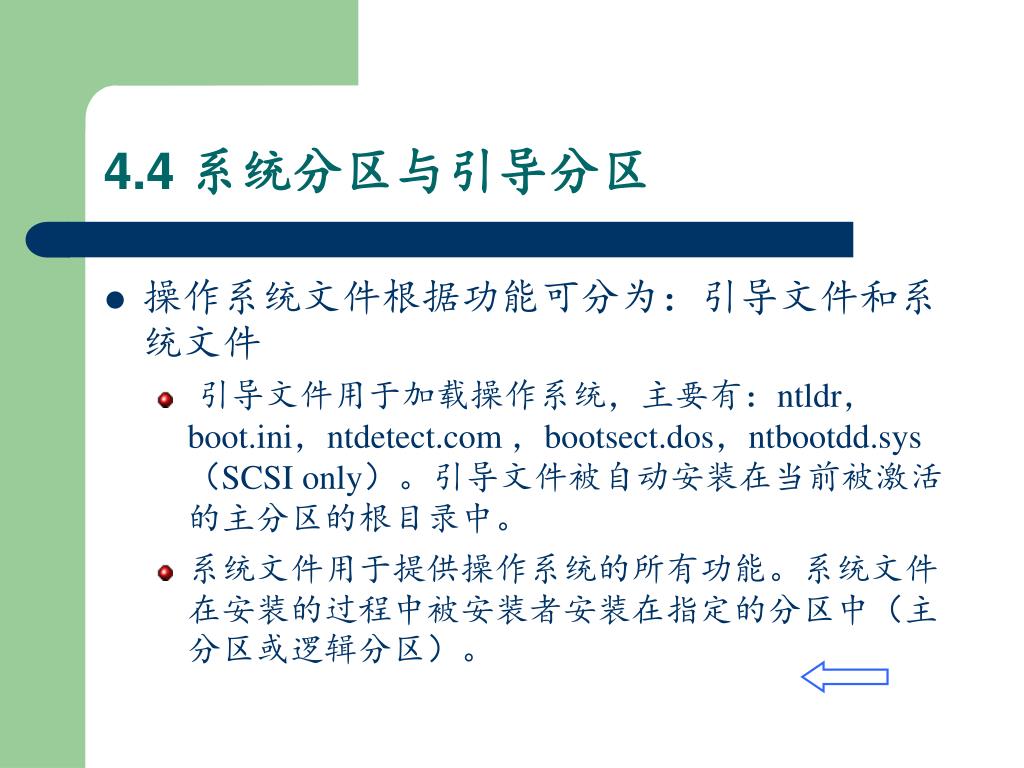 4.4 系统分区与引导分区

操作系统文件根据功能可分为：引导文件和系统文件

引导文件用于加载操作系统，主要有：ntldr，boot.ini，ntdetect.com，bootsect.dos，ntbootdd.sys（SCSI only）。引导文件被自动安装在当前被激活的主分区的根目录中。

系统文件用于提供操作系统的所有功能。系统文件在安装的过程中被安装者安装在指定的分区中（主分区或逻辑分区）。